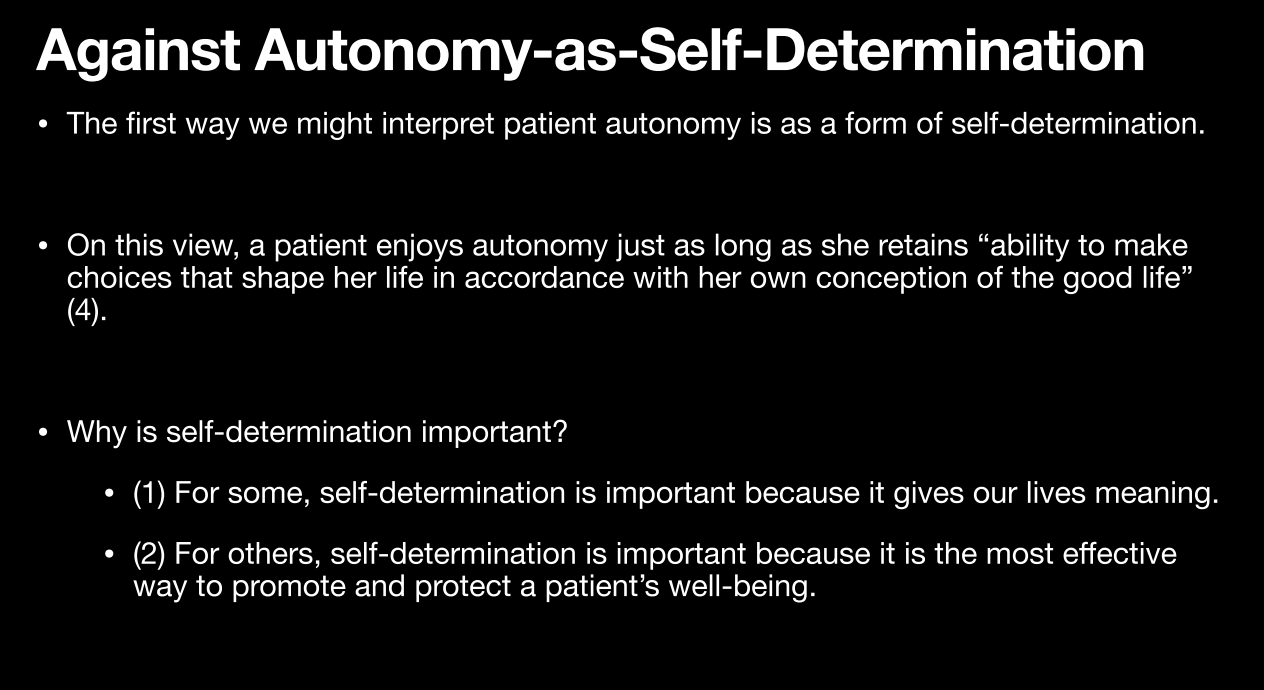 Against Autonomy-as-Self-Determination

• The first way we might interpret patient autonomy is as a form of self-determination.

• On this view, a patient enjoys autonomy just as long as she retains “ability to make choices that shape her life in accordance with her own conception of the good life” (4).

• Why is self-determination important?

• (1) For some, self-determination is important because it gives our lives meaning.

• (2) For others, self-determination is important because it is the most effective way to promote and protect a patient’s well-being.